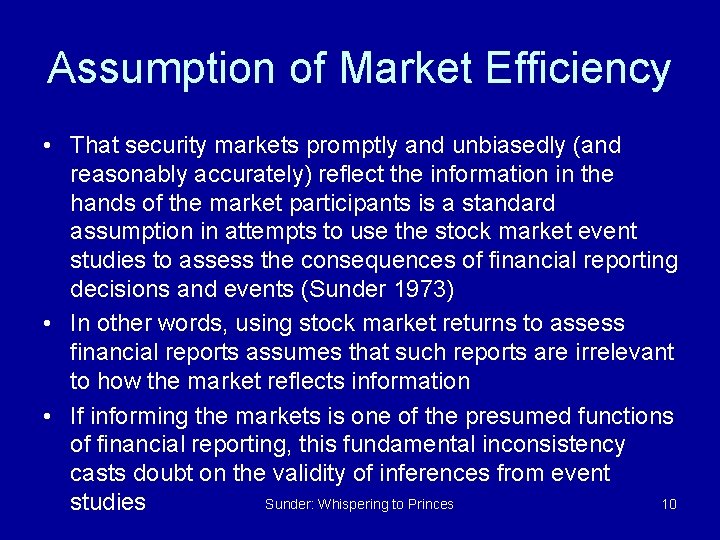 Assumption of Market Efficiency

• That security markets promptly and unbiasedly (and reasonably accurately) reflect the information in the hands of the market participants is a standard assumption in attempts to use the stock market event studies to assess the consequences of financial reporting decisions and events (Sunder 1973)

• In other words, using stock market returns to assess financial reports assumes that such reports are irrelevant to how the market reflects information

• If informing the markets is one of the presumed functions of financial reporting, this fundamental inconsistency casts doubt on the validity of inferences from event studies

Sunder: Whispering to Princes

10